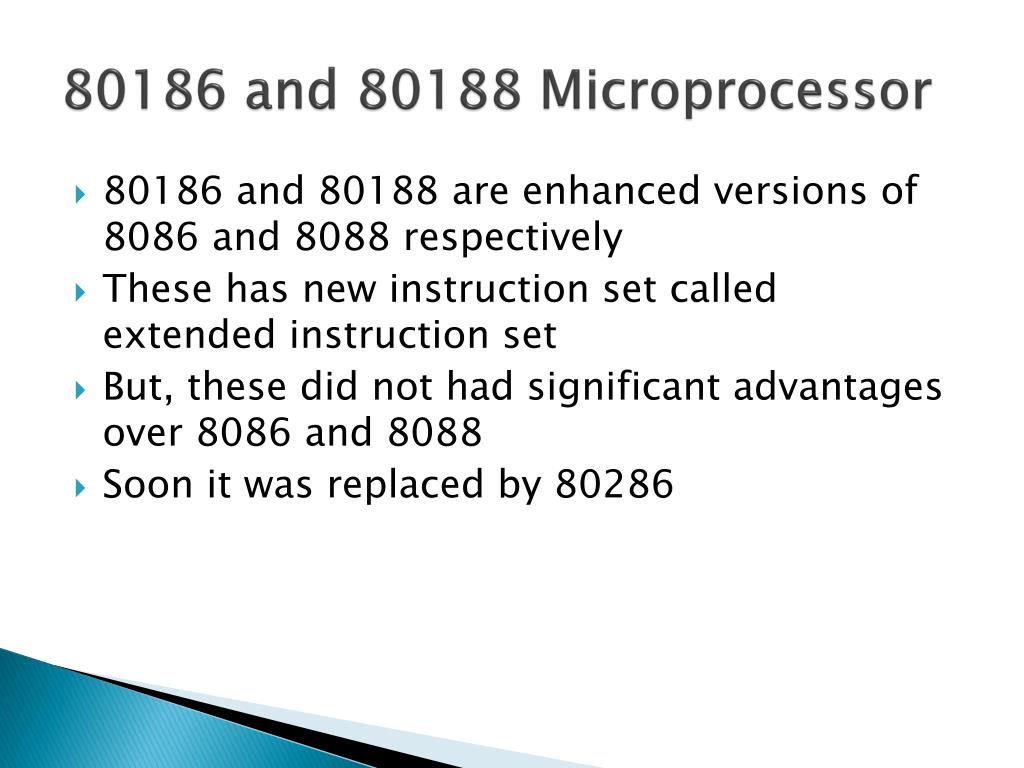 80186 and 80188 Microprocessor

80186 and 80188 are enhanced versions of 8086 and 8088 respectively

These has new instruction set called extended instruction set

But, these did not had significant advantages over 8086 and 8088

Soon it was replaced by 80286